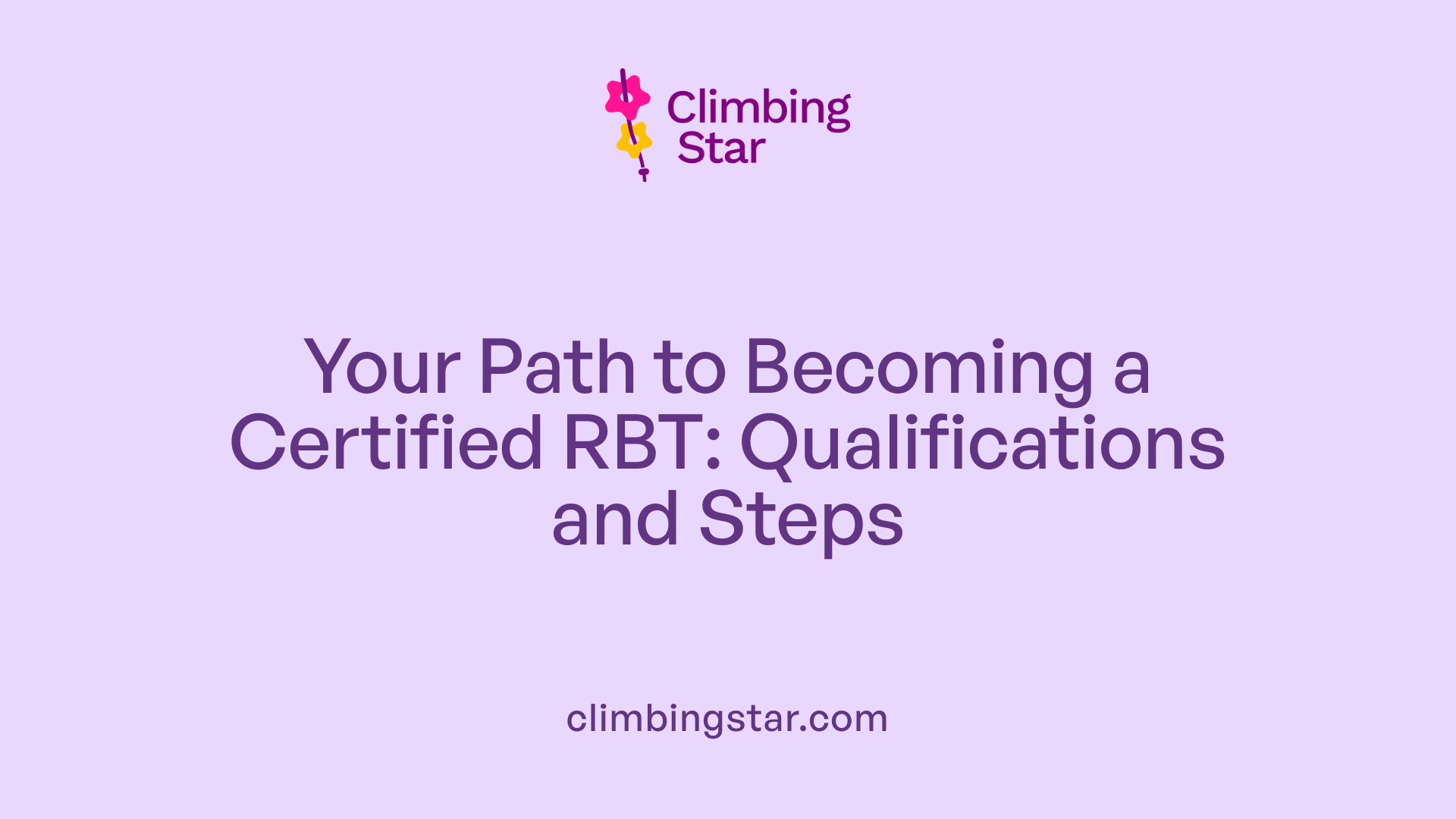 Climbing Star

Your Path to Becoming a Certified RBT: Qualifications and Steps

climbingstar.com